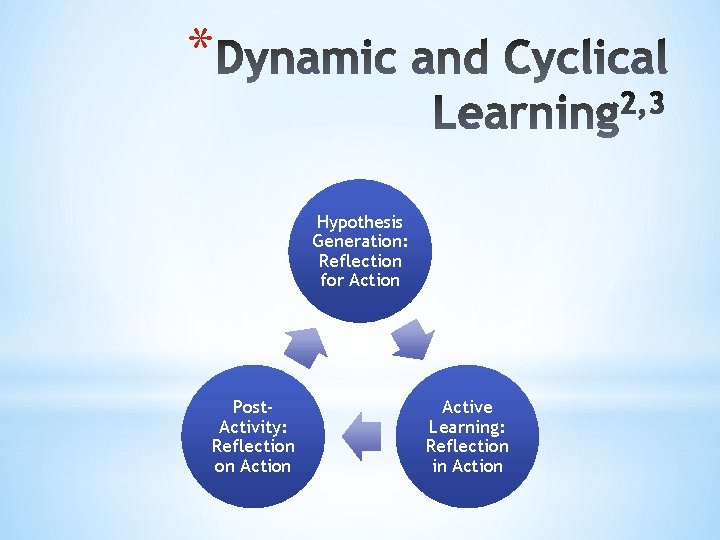 *Dynamic and Cyclical Learning$^{2,3}$

Hypothesis Generation: Reflection for Action

Active Learning: Reflection in Action

Post-Activity: Reflection on Action